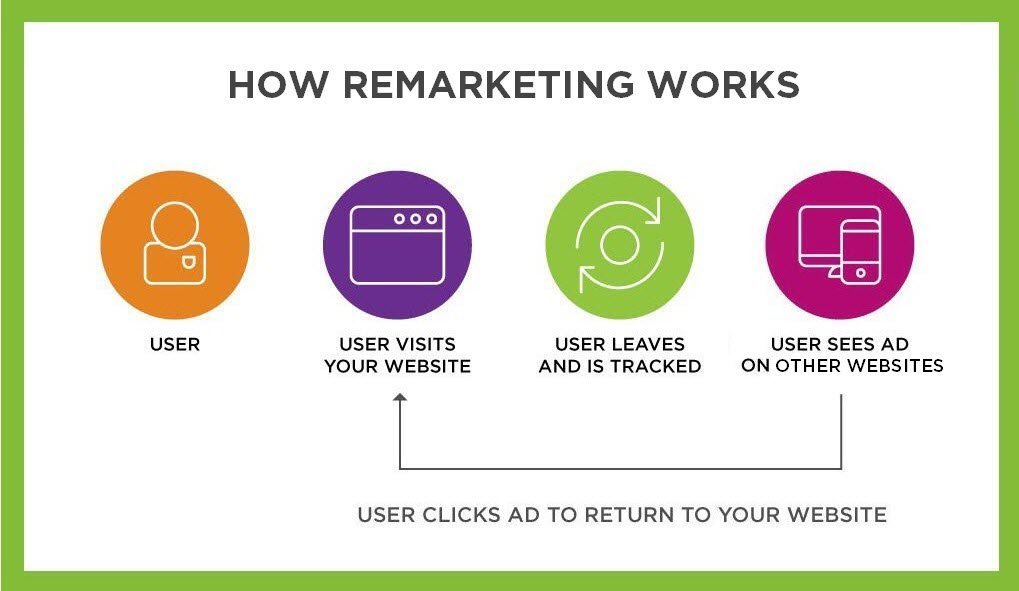 HOW REMARKETING WORKS

USER

USER VISITS YOUR WEBSITE

USER LEAVES AND IS TRACKED

USER SEES AD ON OTHER WEBSITES

USER CLICKS AD TO RETURN TO YOUR WEBSITE